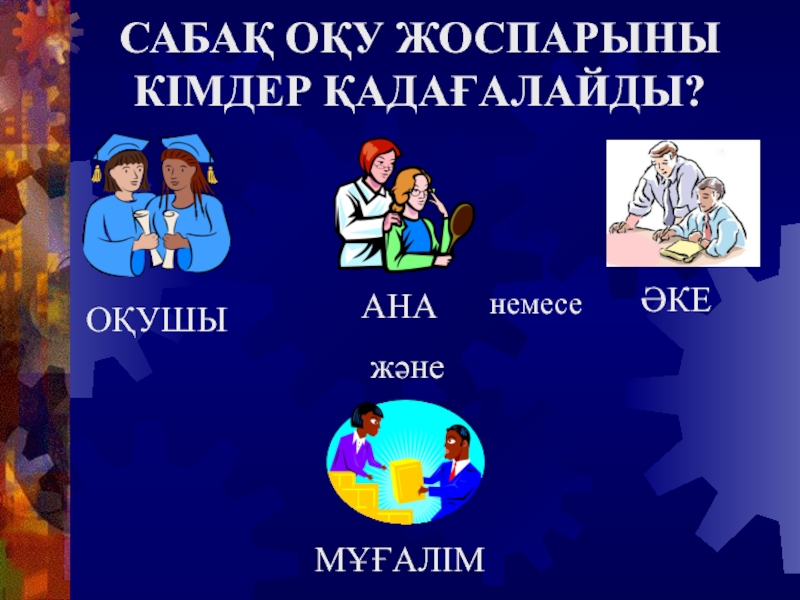 САБАҚ ОҚУ ЖОСПАРЫНЫ КІМДЕР ҚАДАҒАЛАЙДЫ?

ОҚУШЫ

АНА

немесе

ӘКЕ

және

МҰҒАЛІМ